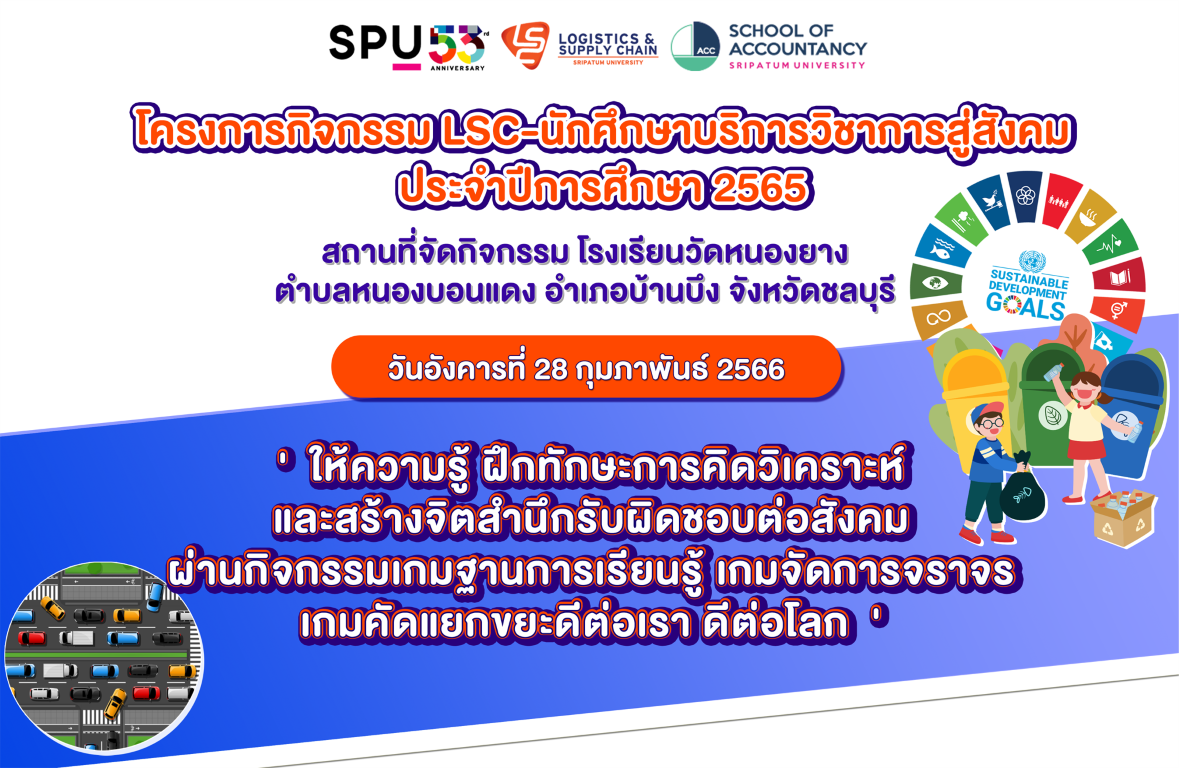 SPU 53rd ANNIVERSARY

LS LOGISTICS & SUPPLY CHAIN SRIPATUM UNIVERSITY

ACC SCHOOL OF ACCOUNTANCY SRIPATUM UNIVERSITY

โครงการกิจกรรม LSC-นักศึกษาบริการวิชาการสู่สังคม ประจำปีการศึกษา 2565

สถานที่จัดกิจกรรม โรงเรียนวัดหนองยาง ตำบลหนองบอนแดง อำเภอบ้านบึง จังหวัดชลบุรี

SUSTAINABLE DEVELOPMENT GOALS

วันอังคารที่ 28 กุมภาพันธ์ 2566

' ให้ความรู้ ฝึกทักษะการคิดวิเคราะห์ และสร้างจิตสำนึกรับผิดชอบต่อสังคม ผ่านกิจกรรมเกมฐานการเรียนรู้ เกมจัดการจราจร เกมคัดแยกขยะดีต่อเรา ดีต่อโลก '